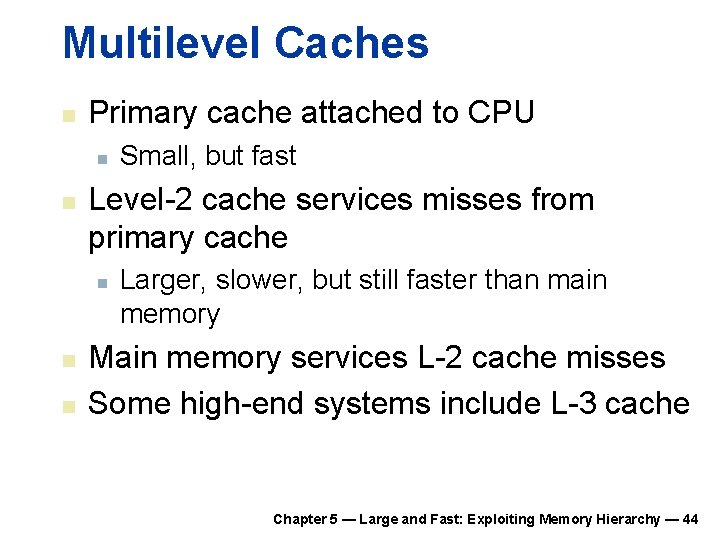 Multilevel Caches

- Primary cache attached to CPU
  - Small, but fast
- Level-2 cache services misses from primary cache
  - Larger, slower, but still faster than main memory
- Main memory services L-2 cache misses
- Some high-end systems include L-3 cache

Chapter 5 — Large and Fast: Exploiting Memory Hierarchy — 44